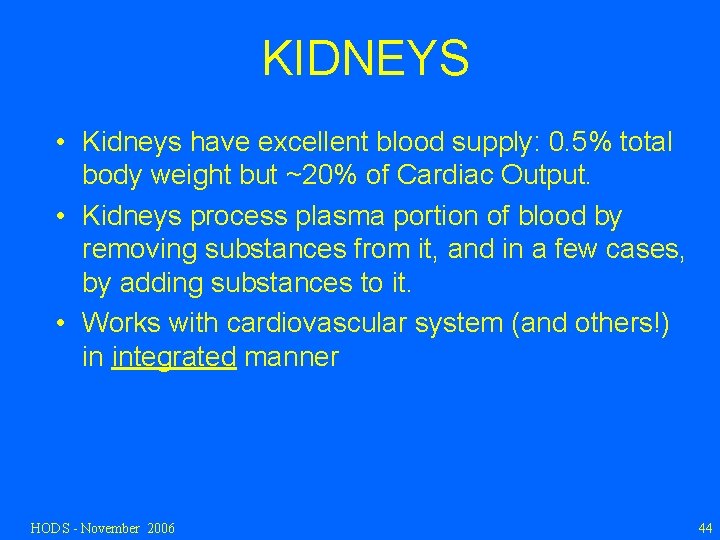 KIDNEYS

• Kidneys have excellent blood supply: 0.5% total body weight but ~20% of Cardiac Output.
• Kidneys process plasma portion of blood by removing substances from it, and in a few cases, by adding substances to it.
• Works with cardiovascular system (and others!) in integrated manner

HODS - November 2006

44